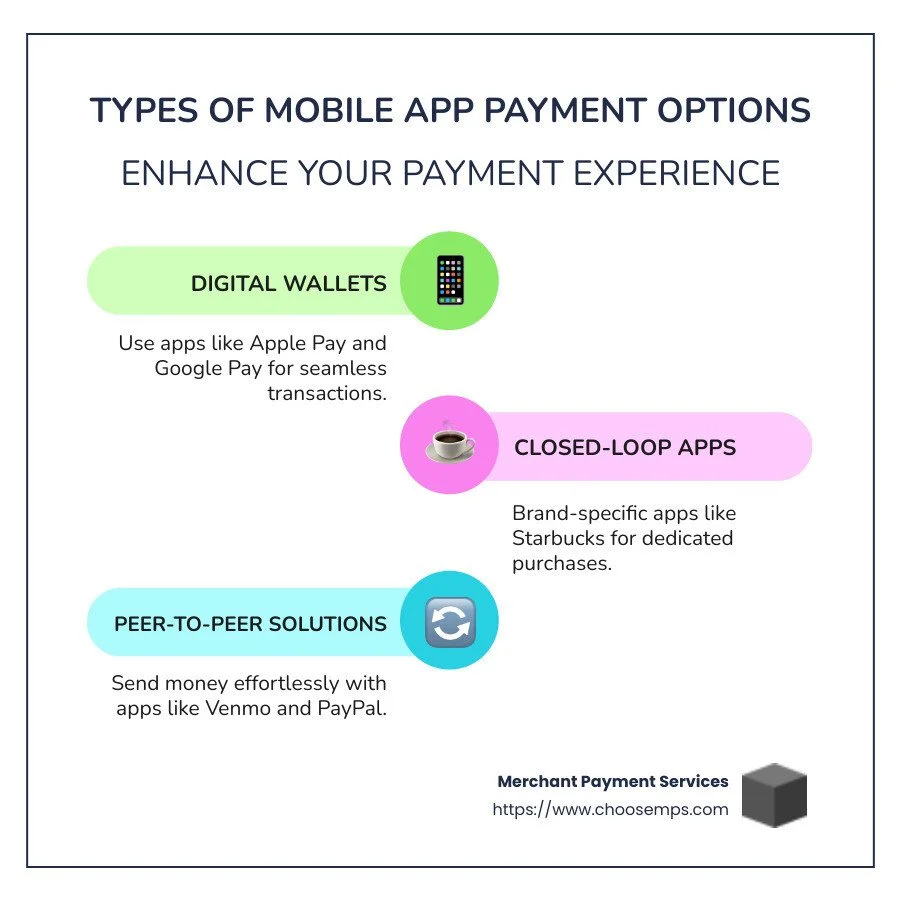 TYPES OF MOBILE APP PAYMENT OPTIONS

ENHANCE YOUR PAYMENT EXPERIENCE

DIGITAL WALLETS

Use apps like Apple Pay and Google Pay for seamless transactions.

CLOSED-LOOP APPS

Brand-specific apps like Starbucks for dedicated purchases.

PEER-TO-PEER SOLUTIONS

Send money effortlessly with apps like Venmo and PayPal.

Merchant Payment Services
https://www.choosemps.com